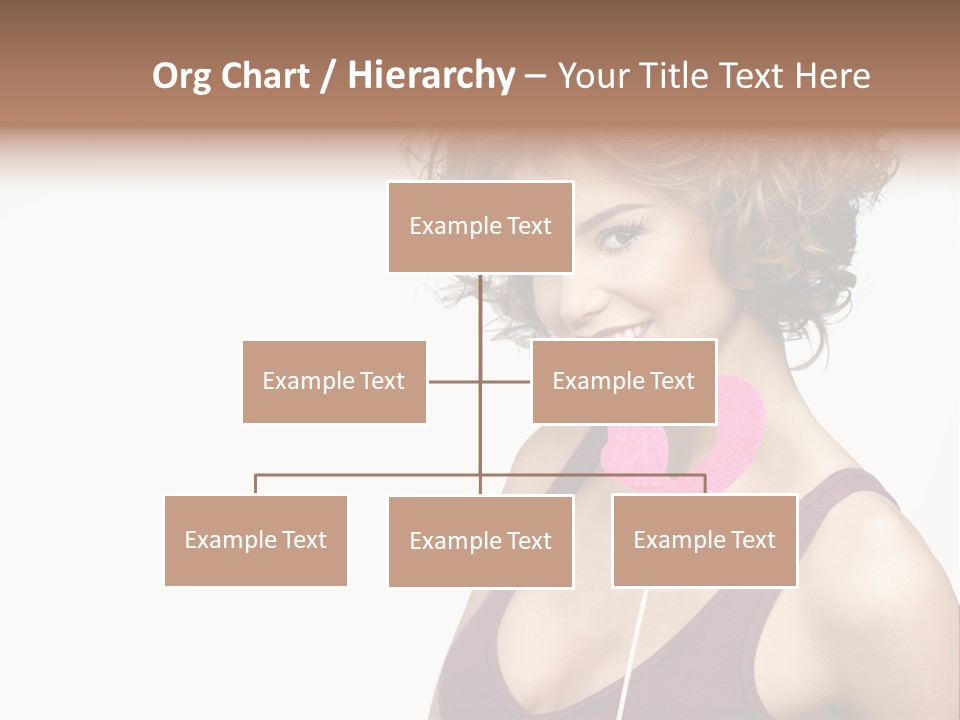 Org Chart / Hierarchy – Your Title Text Here

Example Text

Example Text

Example Text

Example Text

Example Text

Example Text